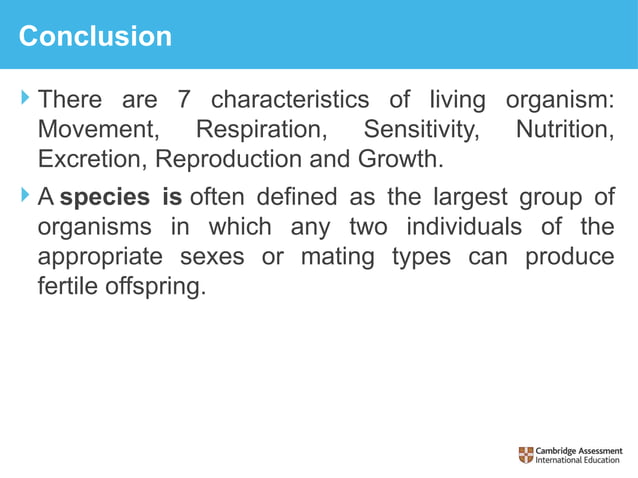 Conclusion

There are 7 characteristics of living organism: Movement, Respiration, Sensitivity, Nutrition, Excretion, Reproduction and Growth.

A species is often defined as the largest group of organisms in which any two individuals of the appropriate sexes or mating types can produce fertile offspring.

Cambridge Assessment International Education